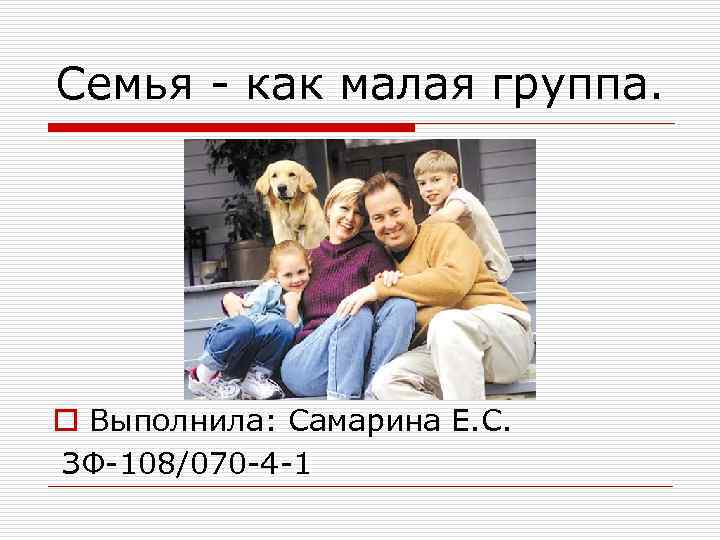 Семья - как малая группа.

Выполнила: Самарина Е.С.

ЗФ-108/070-4-1